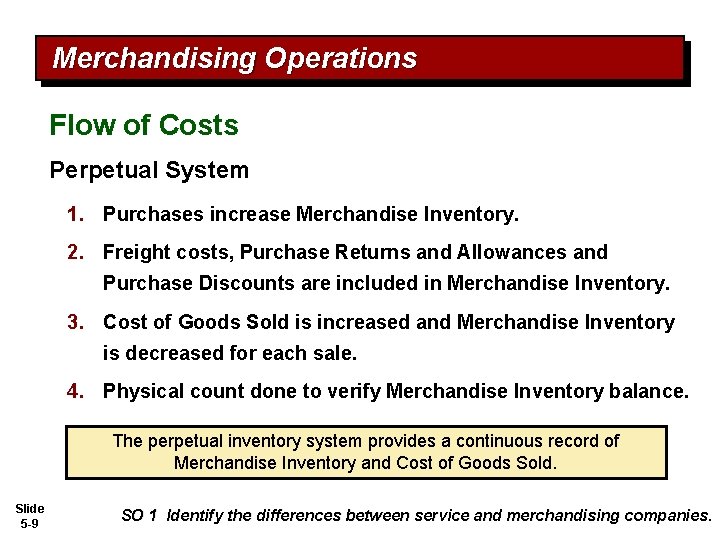 Merchandising Operations

Flow of Costs

Perpetual System

1. Purchases increase Merchandise Inventory.

2. Freight costs, Purchase Returns and Allowances and Purchase Discounts are included in Merchandise Inventory.

3. Cost of Goods Sold is increased and Merchandise Inventory is decreased for each sale.

4. Physical count done to verify Merchandise Inventory balance.

The perpetual inventory system provides a continuous record of Merchandise Inventory and Cost of Goods Sold.

Slide 5-9

SO 1 Identify the differences between service and merchandising companies.